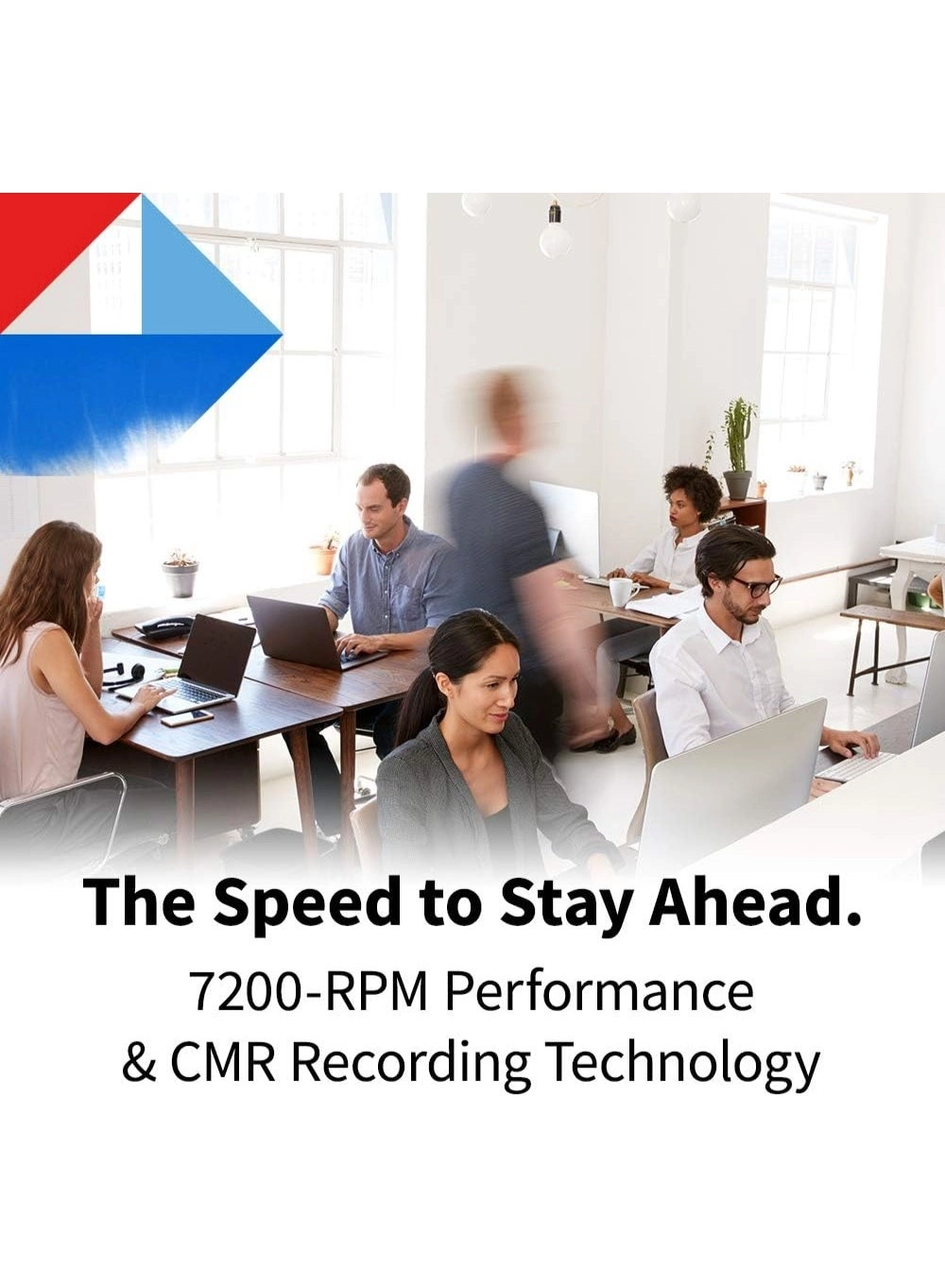 The Speed to Stay Ahead.

7200-RPM Performance
& CMR Recording Technology